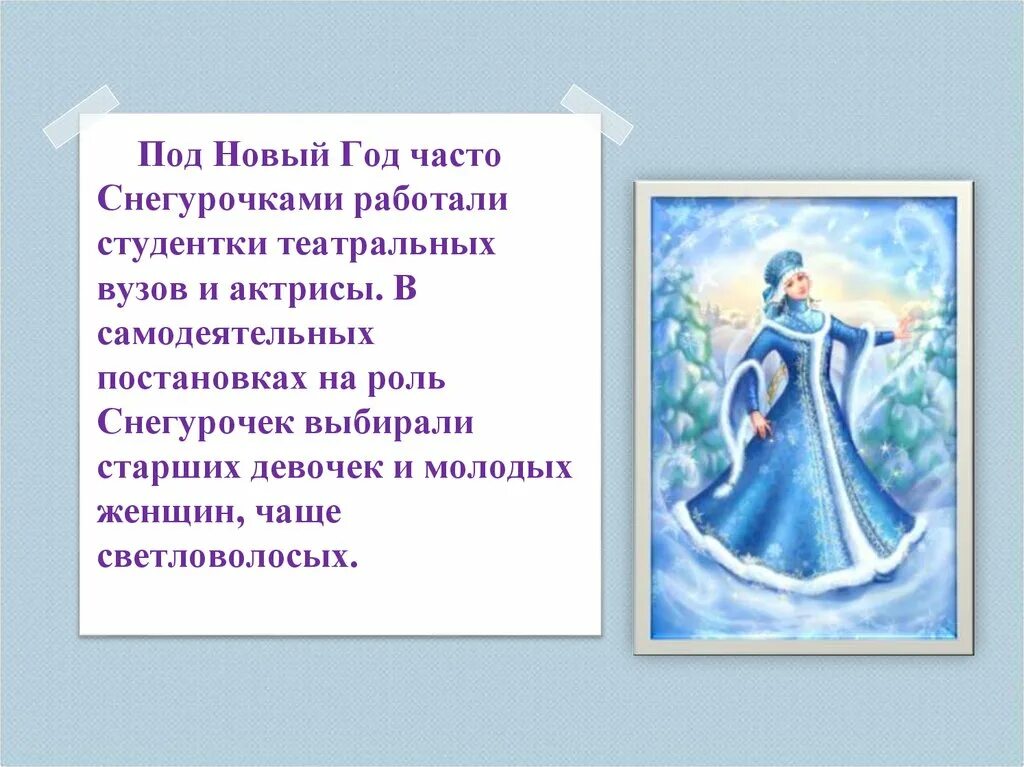 Под Новый Год часто Снегурочками работали студентки театральных вузов и актрисы. В самодеятельных постановках на роль Снегурочек выбирали старших девочек и молодых женщин, чаще светловолосых.